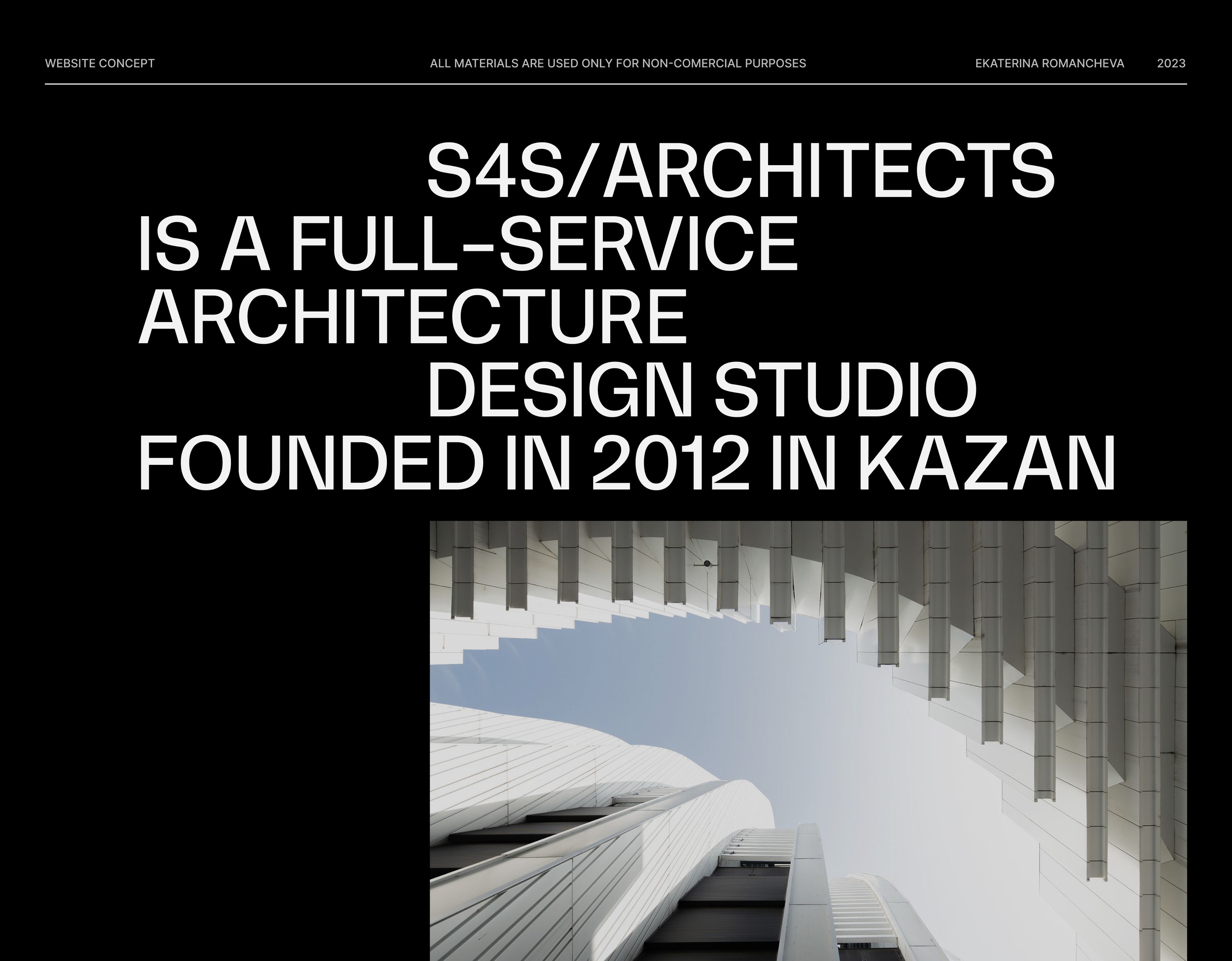 WEBSITE CONCEPT ALL MATERIALS ARE USED ONLY FOR NON-COMERCIAL PURPOSES EKATERINA ROMANCHEVA 2023

S4S/ARCHITECTS IS A FULL-SERVICE ARCHITECTURE DESIGN STUDIO FOUNDED IN 2012 IN KAZAN